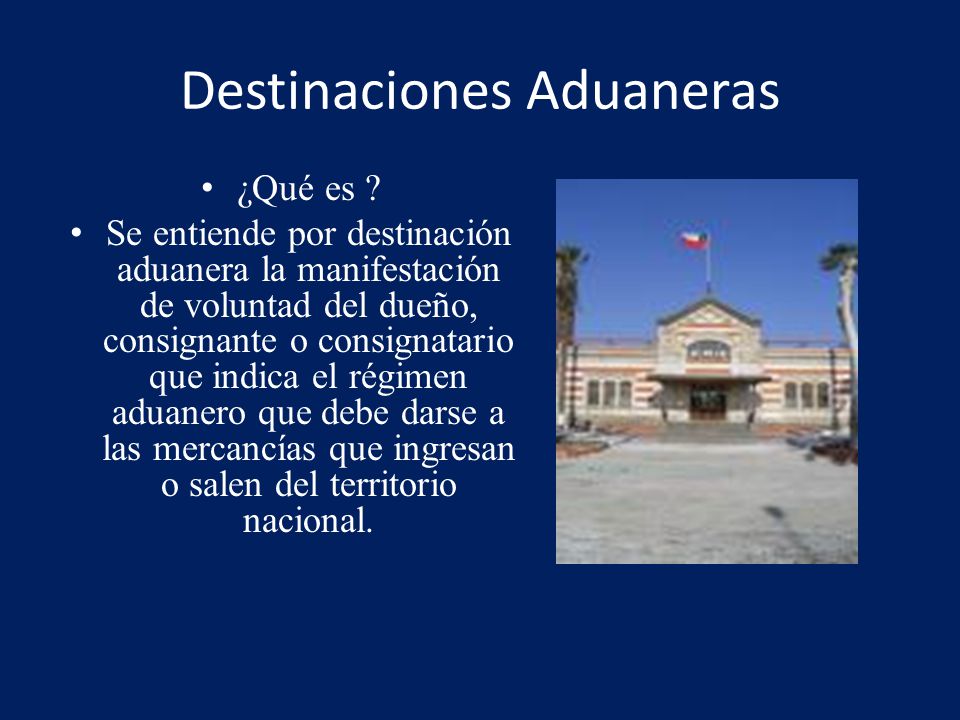 Destinaciones Aduaneras

• ¿Qué es ?

• Se entiende por destinación aduanera la manifestación de voluntad del dueño, consignante o consignatario que indica el régimen aduanero que debe darse a las mercancías que ingresan o salen del territorio nacional.